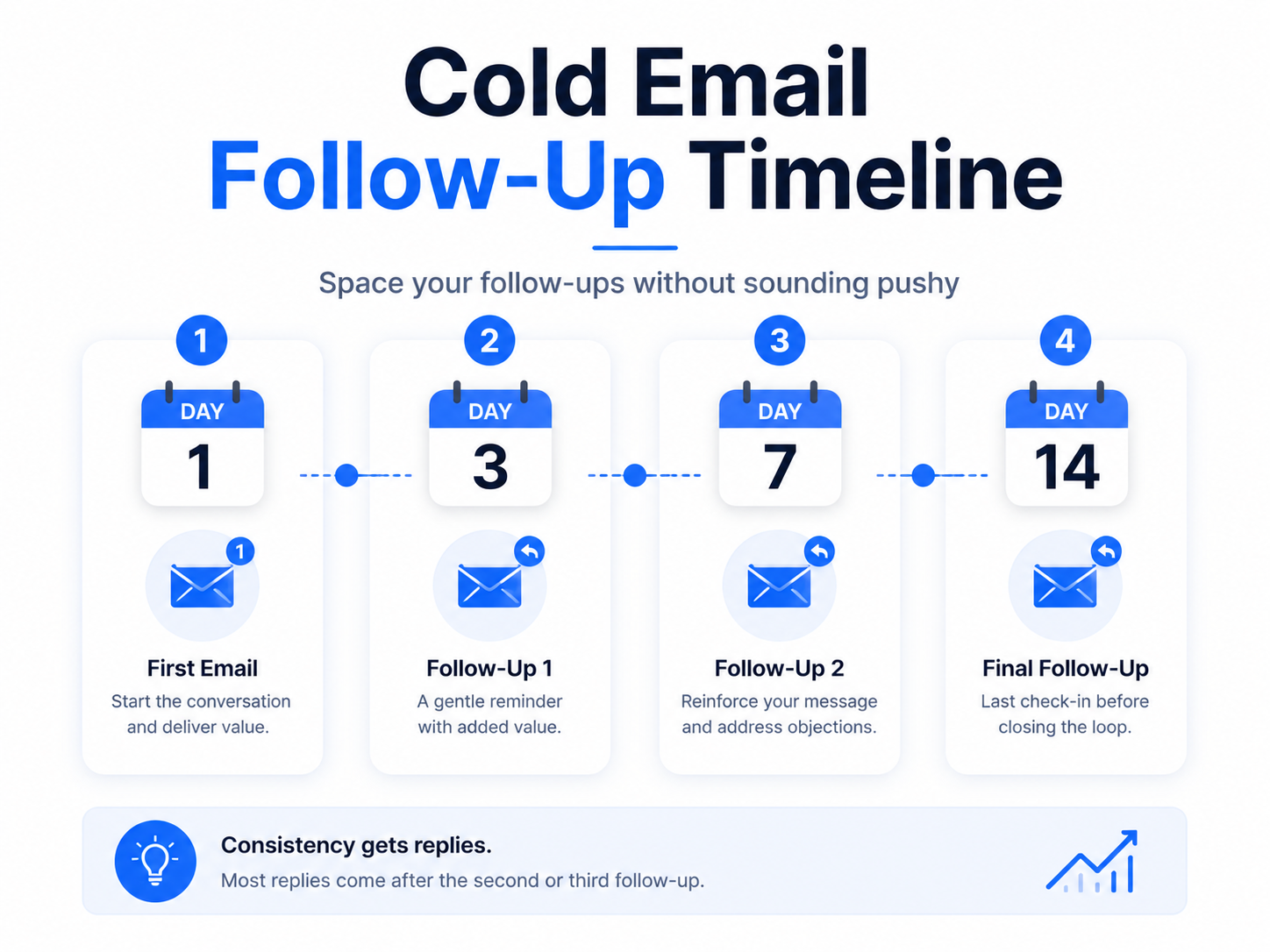 Cold Email
Follow-Up Timeline

Space your follow-ups without sounding pushy

1
DAY
1
1
First Email
Start the conversation and deliver value.

2
DAY
3
Follow-Up 1
A gentle reminder with added value.

3
DAY
7
Follow-Up 2
Reinforce your message and address objections.

4
DAY
14
Final Follow-Up
Last check-in before closing the loop.

Consistency gets replies.
Most replies come after the second or third follow-up.